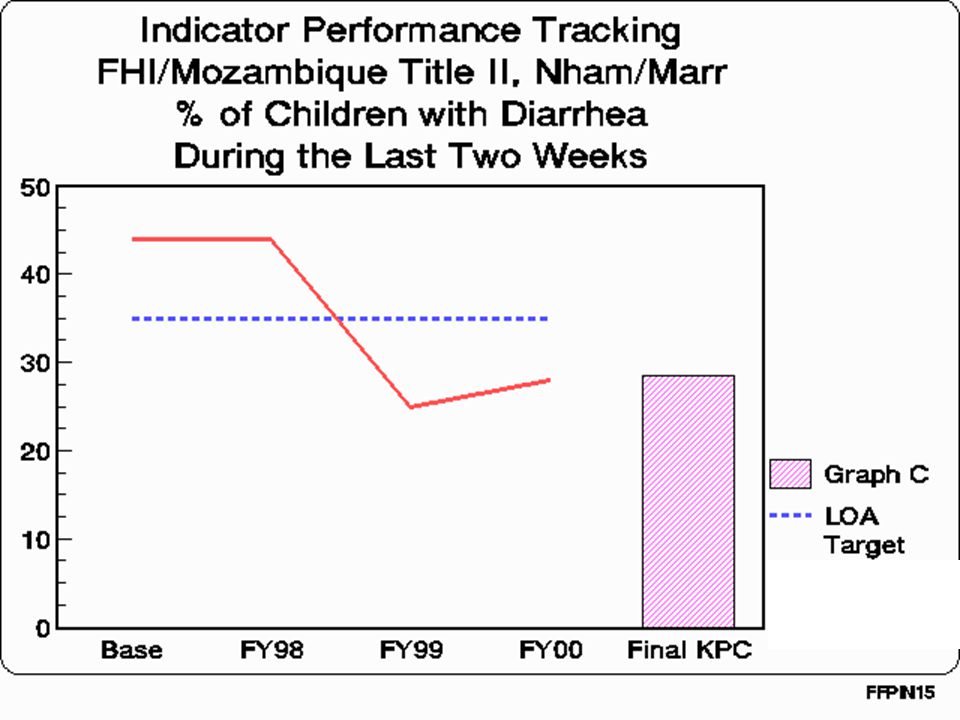 Indicator Performance Tracking
FHI/Mozambique Title II, Nham/Marr
% of Children with Diarrhea
During the Last Two Weeks

50
40
30
20
10
0

Base
FY98
FY99
FY00
Final KPC

Graph C
LOA Target

FFPIN15